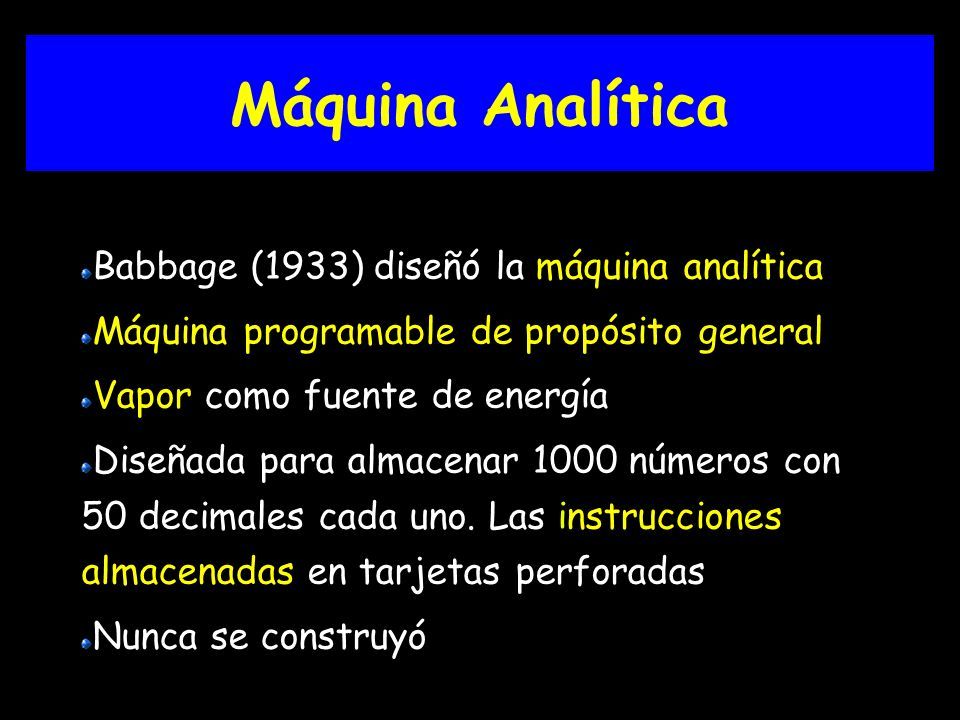 Máquina Analítica

Babbage (1933) diseñó la máquina analítica

Máquina programable de propósito general

Vapor como fuente de energía

Diseñada para almacenar 1000 números con 50 decimales cada uno. Las instrucciones almacenadas en tarjetas perforadas

Nunca se construyó